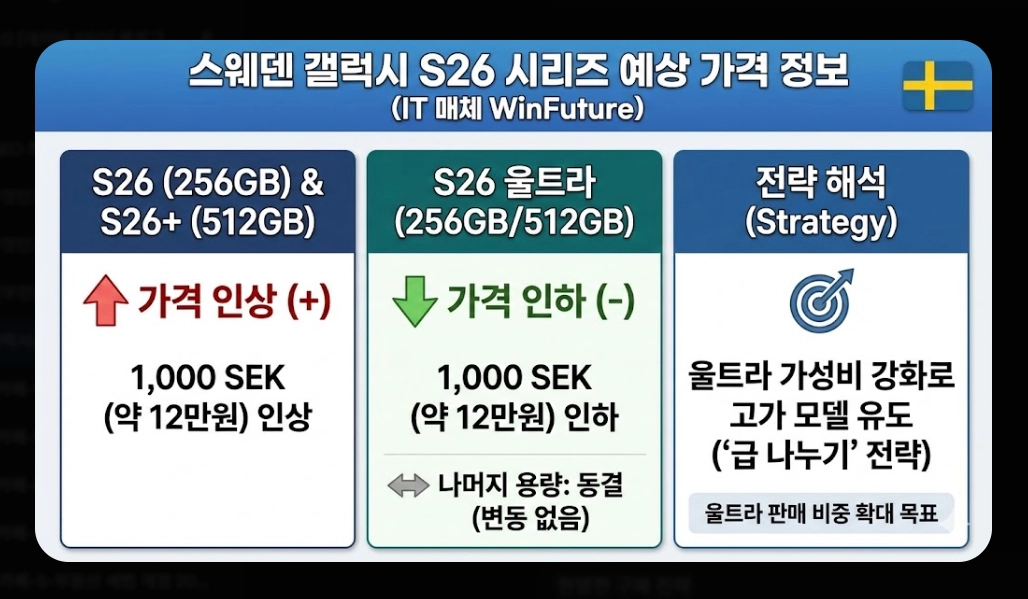 스웨덴 갤럭시 S26 시리즈 예상 가격 정보
(IT 매체 WinFuture)

S26 (256GB) & S26+ (512GB)

가격 인상 (+)

1,000 SEK
(약 12만원) 인상

S26 울트라 (256GB/512GB)

가격 인하 (-)

1,000 SEK
(약 12만원) 인하

나머지 용량: 동결
(변동 없음)

전략 해석 (Strategy)

울트라 가성비 강화로 고가 모델 유도
('급 나누기' 전략)

울트라 판매 비중 확대 목표